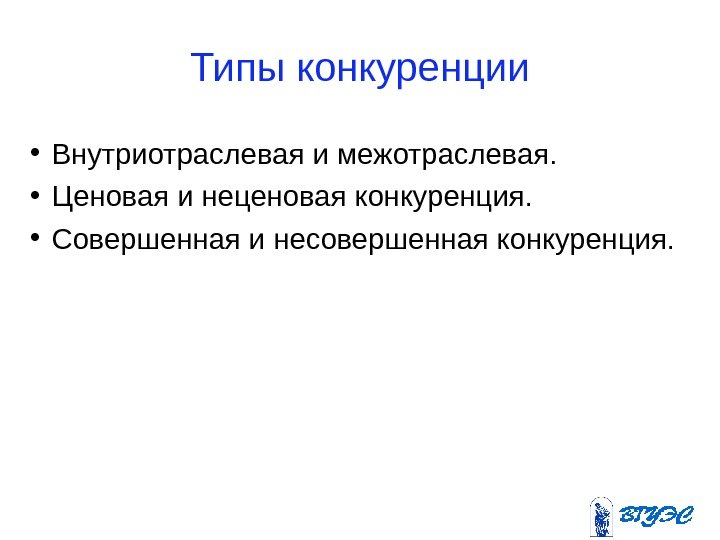 Типы конкуренции

• Внутриотраслевая и межотраслевая.
• Ценовая и неценовая конкуренция.
• Совершенная и несовершенная конкуренция.

ВГУЭС